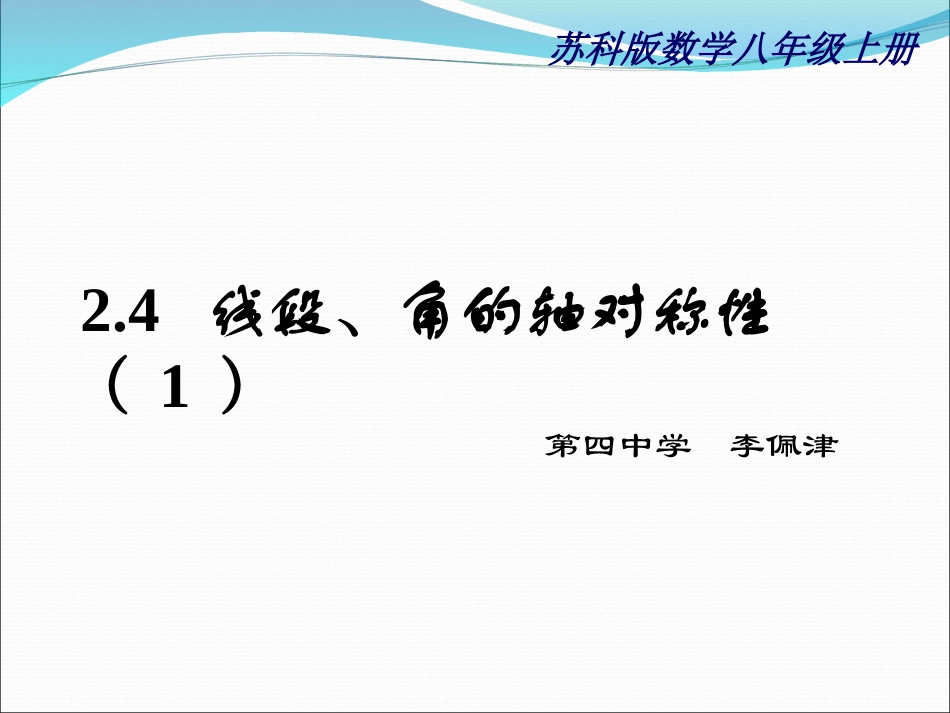 苏科版数学八年级上册

2.4 线段、角的轴对称性（1）

第四中学 李佩津